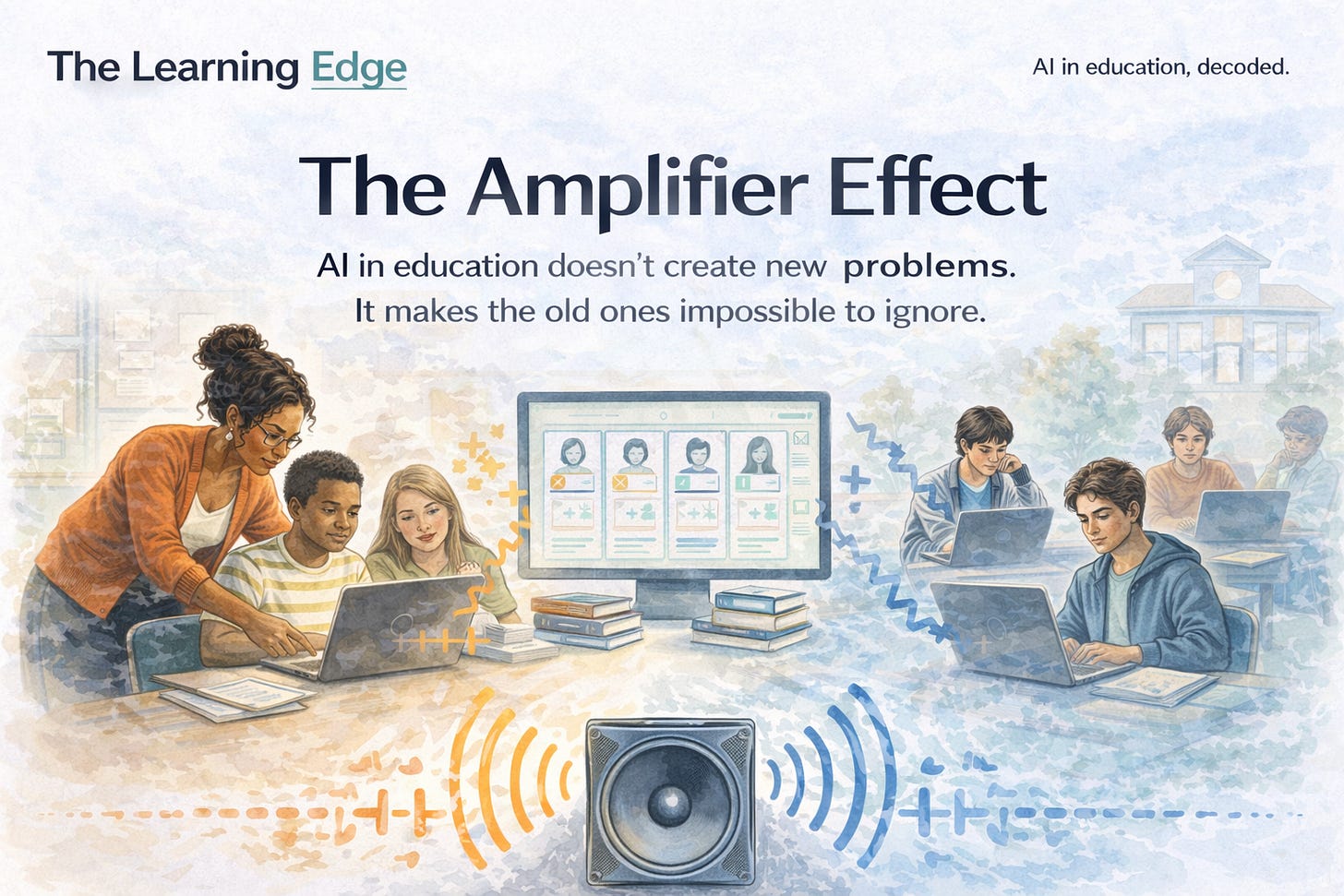 The Learning Edge

AI in education, decoded.

The Amplifier Effect

AI in education doesn't create new problems. It makes the old ones impossible to ignore.